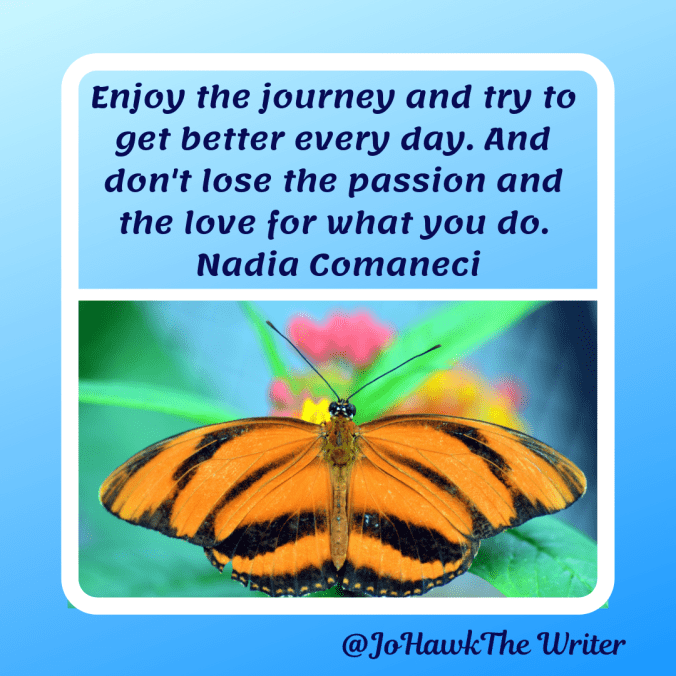 Enjoy the journey and try to get better every day. And don't lose the passion and the love for what you do.
Nadia Comaneci

@JoHawkThe Writer